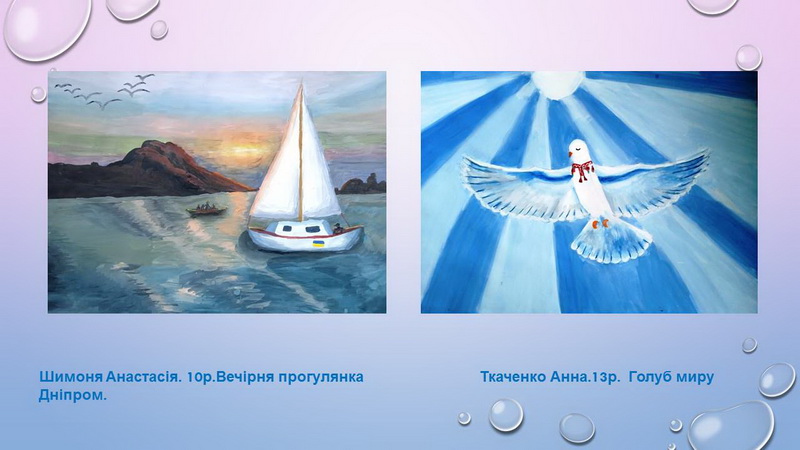 Шимоня Анастасія. 10р.Вечірня прогулянка Дніпром.

Ткаченко Анна.13р. Голуб миру